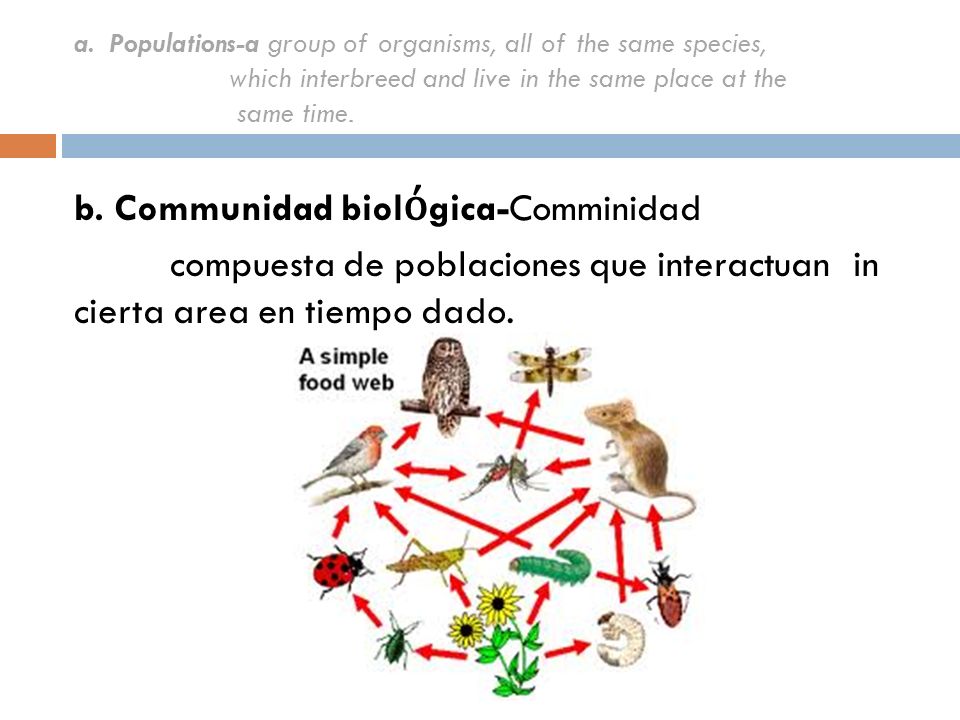 a. Populations-a group of organisms, all of the same species, which interbreed and live in the same place at the same time.

b. Communidad biolÓgica-Comminidad compuesta de poblaciones que interactuan in cierta area en tiempo dado.

A simple food web